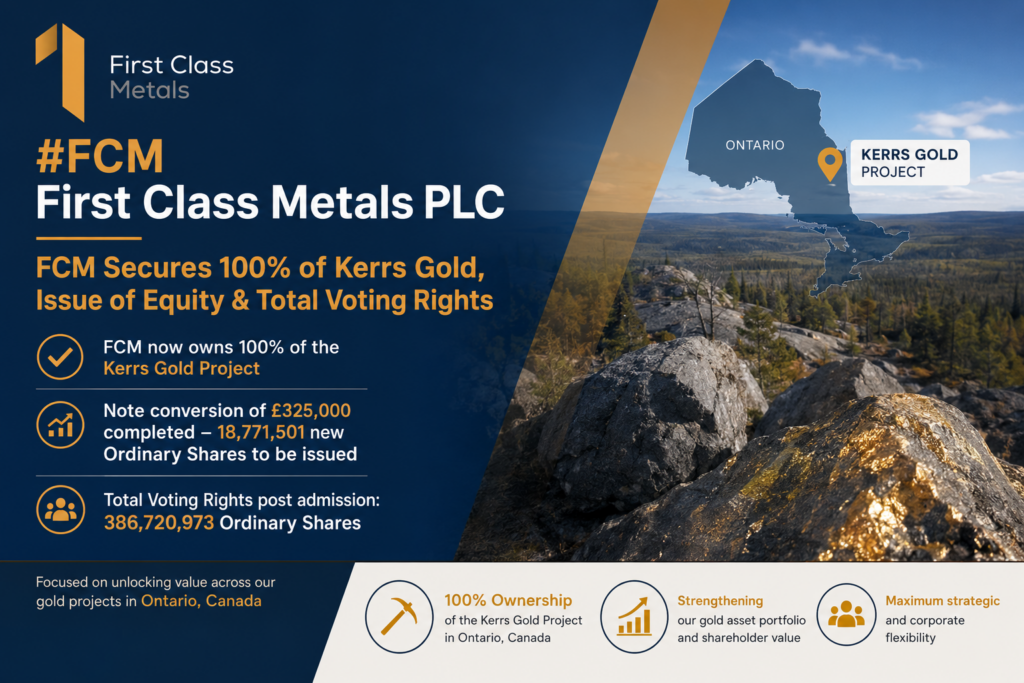 First Class
Metals

#FCM
First Class Metals PLC

FCM Secures 100% of Kerrs Gold, Issue of Equity & Total Voting Rights

FCM now owns 100% of the Kerrs Gold Project

Note conversion of £325,000 completed – 18,771,501 new Ordinary Shares to be issued

Total Voting Rights post admission: 386,720,973 Ordinary Shares

ONTARIO

KERRS GOLD
PROJECT

Focused on unlocking value across our gold projects in Ontario, Canada

100% Ownership
of the Kerrs Gold Project in Ontario, Canada

Strengthening
our gold asset portfolio and shareholder value

Maximum strategic
and corporate flexibility